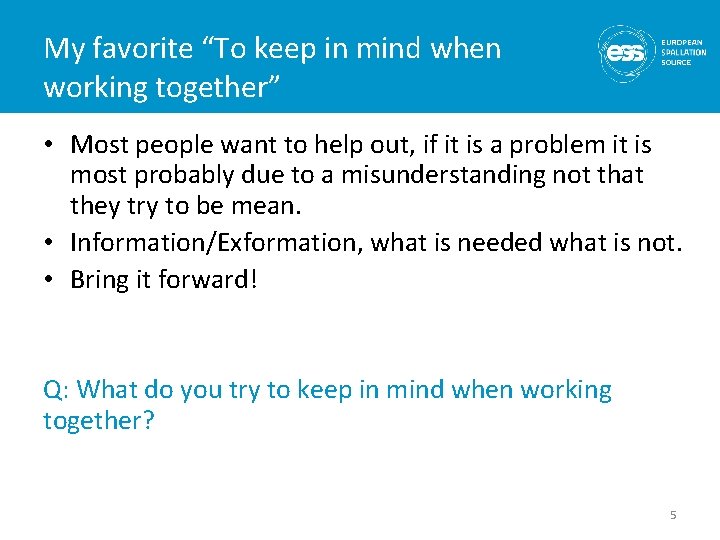 My favorite “To keep in mind when working together”

ess EUROPEAN SPALLATION SOURCE

• Most people want to help out, if it is a problem it is most probably due to a misunderstanding not that they try to be mean.
• Information/Exformation, what is needed what is not.
• Bring it forward!

Q: What do you try to keep in mind when working together?

5